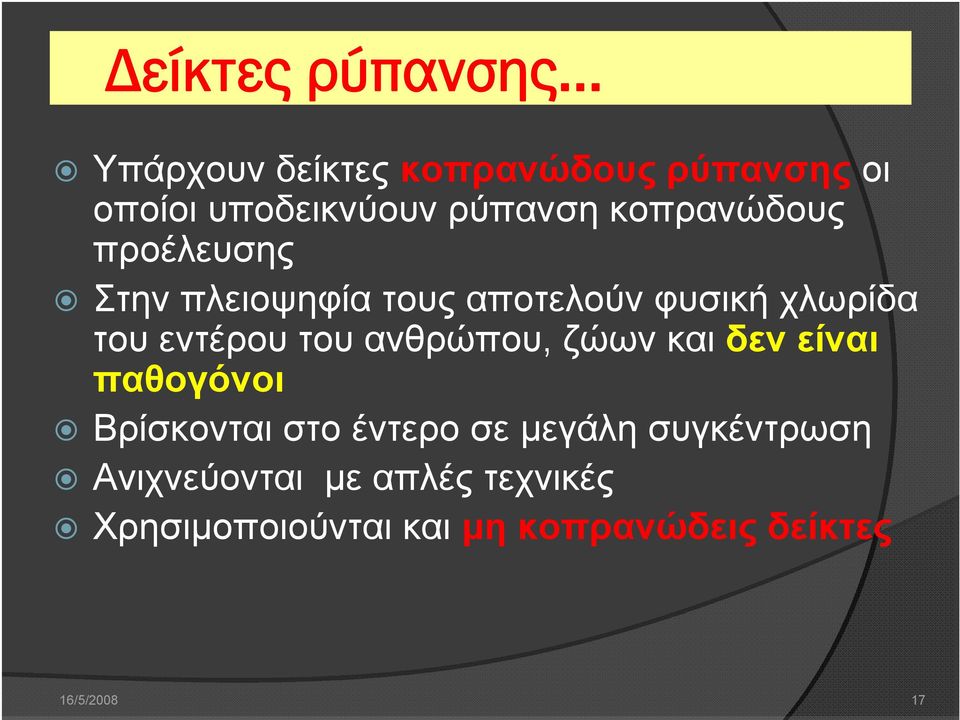 Δείκτες ρύπανσης…

Υπάρχουν δείκτες κοπρανώδους ρύπανσης οι οποίοι υποδεικνύουν ρύπανση κοπρανώδους προέλευσης

Στην πλειοψηφία τους αποτελούν φυσική χλωρίδα του εντέρου του ανθρώπου, ζώων και δεν είναι παθογόνοι

Βρίσκονται στο έντερο σε μεγάλη συγκέντρωση

Ανιχνεύονται με απλές τεχνικές

Χρησιμοποιούνται και μη κοπρανώδεις δείκτες

16/5/2008

17